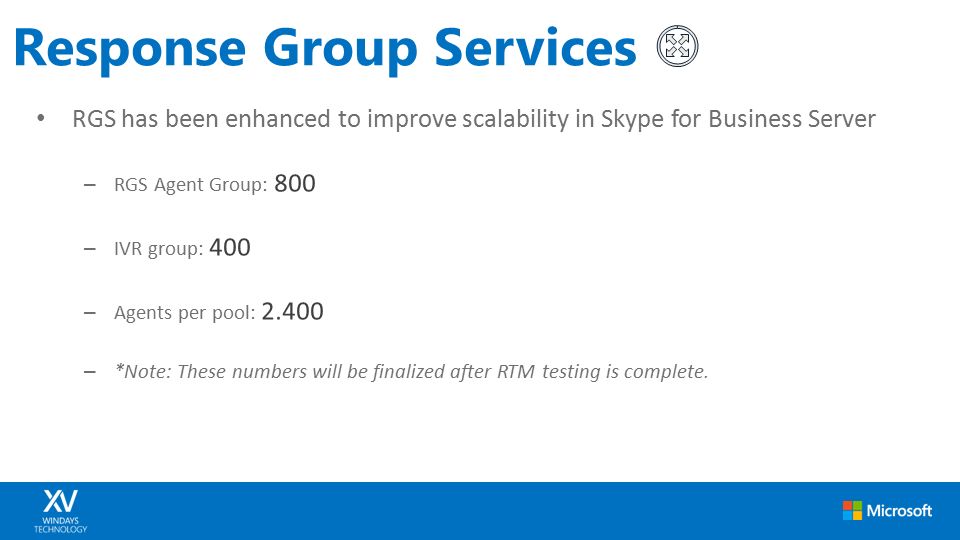 Response Group Services

• RGS has been enhanced to improve scalability in Skype for Business Server

– RGS Agent Group: 800

– IVR group: 400

– Agents per pool: 2.400

– *Note: These numbers will be finalized after RTM testing is complete.

XV
WINDAYS
TECHNOLOGY

Microsoft